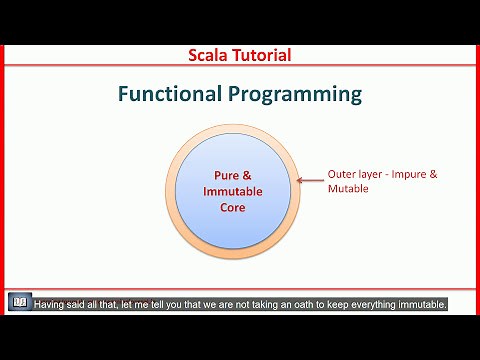 Scala Tutorial

Functional Programming

Pure & Immutable Core

Outer layer - Impure & Mutable

Having said all that, let me tell you that we are not taking an oath to keep everything immutable.